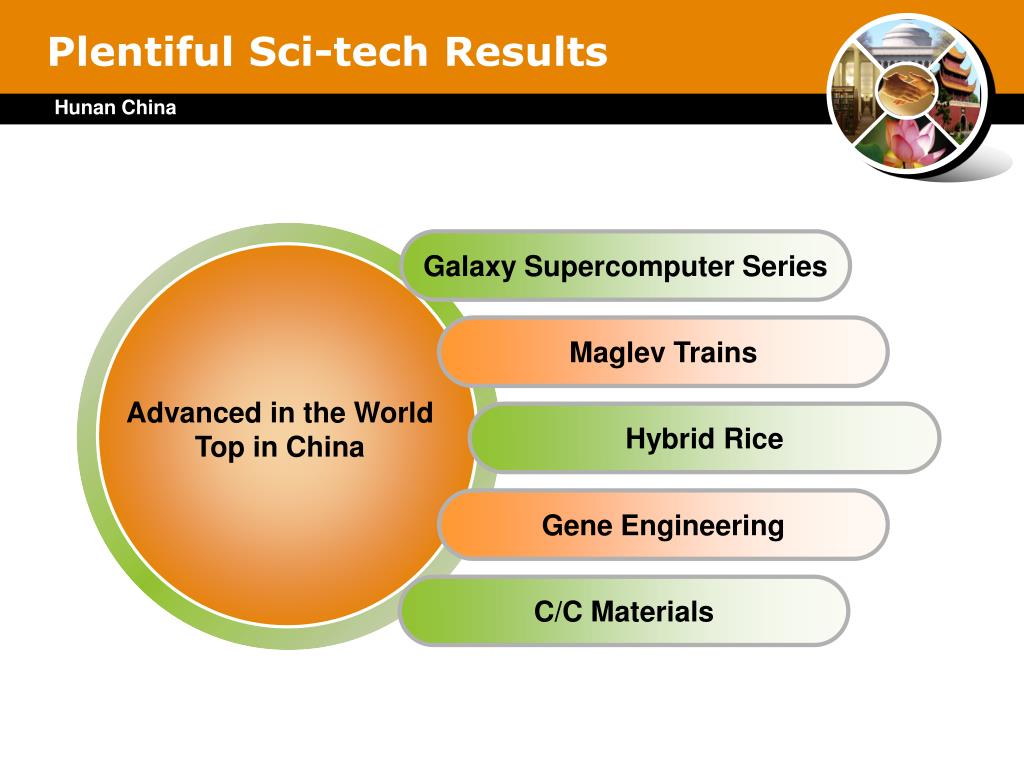 Plentiful Sci-tech Results

Hunan China

Advanced in the World
Top in China

Galaxy Supercomputer Series

Maglev Trains

Hybrid Rice

Gene Engineering

C/C Materials